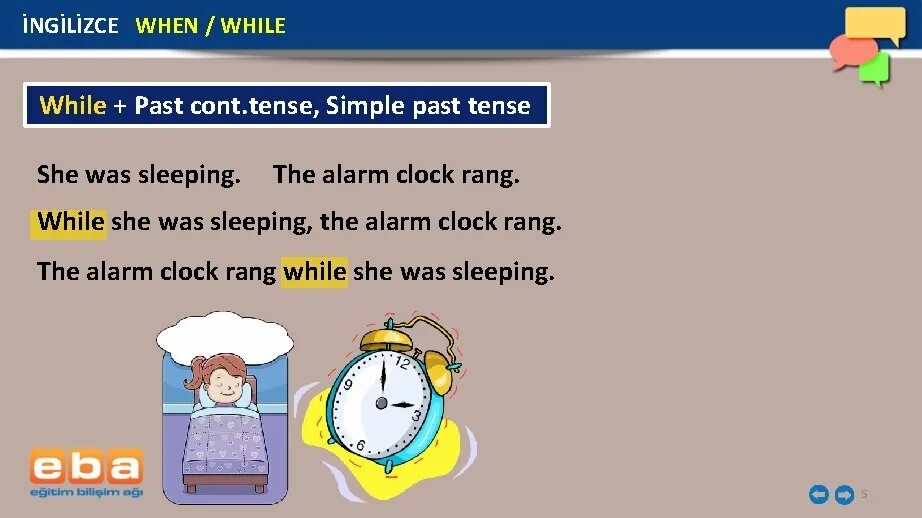 İNGİLİZCE WHEN / WHILE

While + Past cont.tense, Simple past tense

She was sleeping. The alarm clock rang.

While she was sleeping, the alarm clock rang.

The alarm clock rang while she was sleeping.

12
9
3
6

eba
eğitim bilişim ağı

5